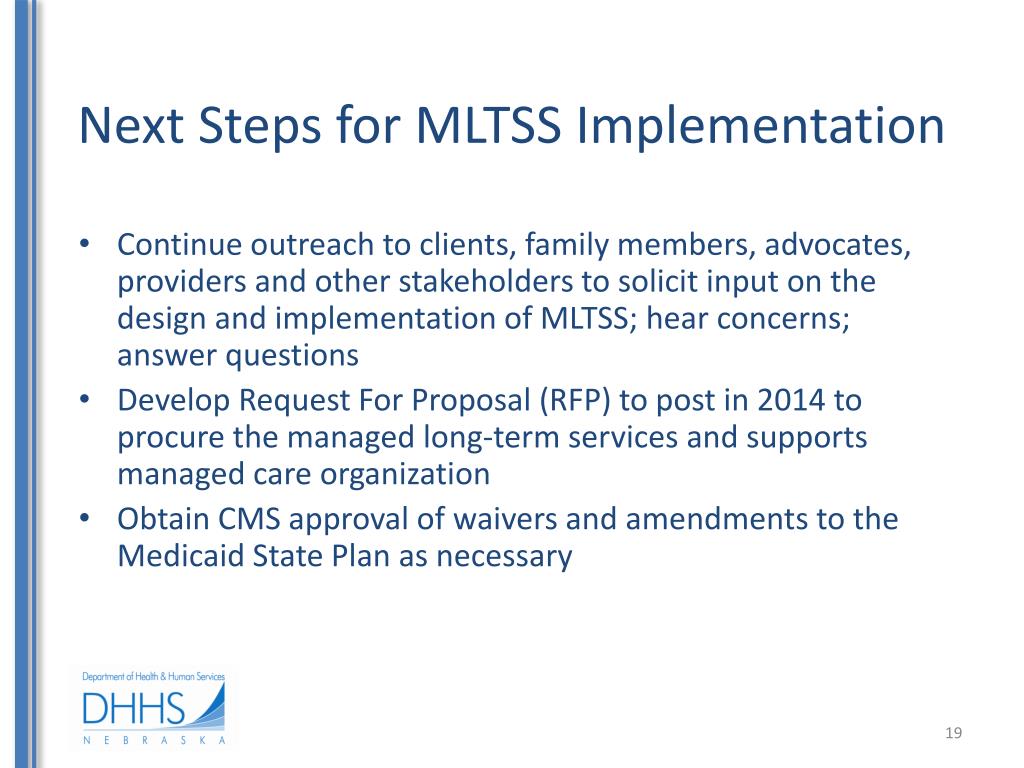 Next Steps for MLTSS Implementation

• Continue outreach to clients, family members, advocates, providers and other stakeholders to solicit input on the design and implementation of MLTSS; hear concerns; answer questions
• Develop Request For Proposal (RFP) to post in 2014 to procure the managed long-term services and supports managed care organization
• Obtain CMS approval of waivers and amendments to the Medicaid State Plan as necessary

Department of Health & Human Services
DHHS
N E B R A S K A

19